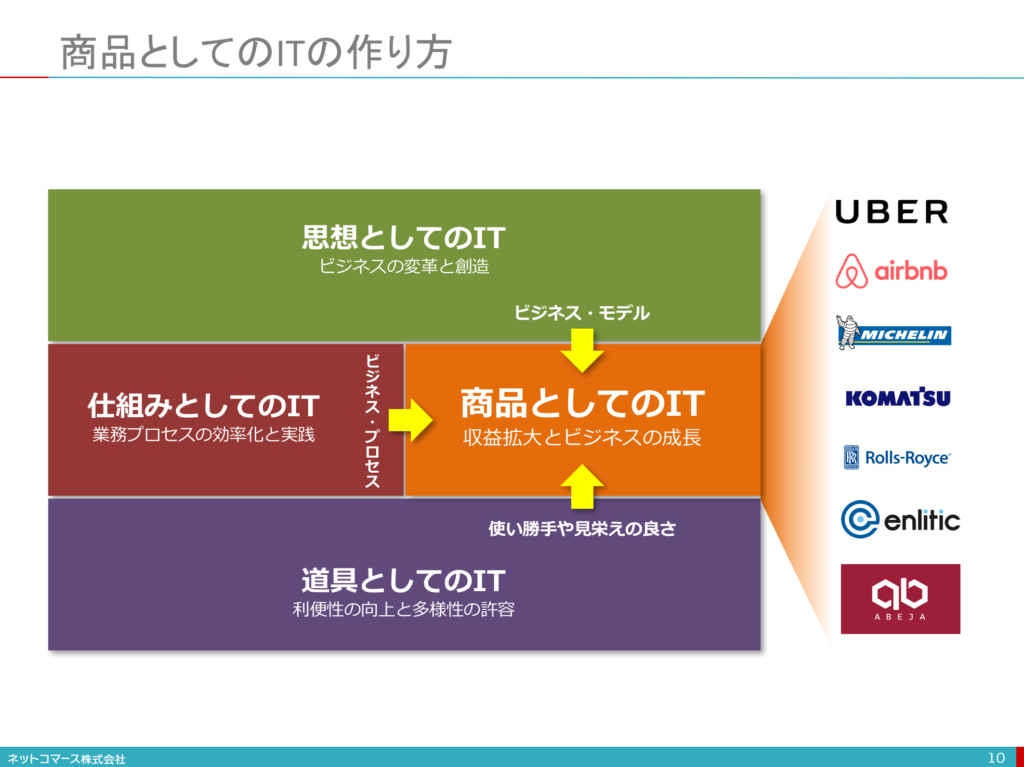 商品としてのITの作り方

思想としてのIT
ビジネスの変革と創造

ビジネス・モデル

仕組みとしてのIT
業務プロセスの効率化と実践

ビジネス・プロセス

商品としてのIT
収益拡大とビジネスの成長

使い勝手や見栄えの良さ

道具としてのIT
利便性の向上と多様性の許容

UBER
airbnb
MICHELIN
KOMATSU
Rolls-Royce
enlitic
ab
ABEJA

ネットコマース株式会社
10